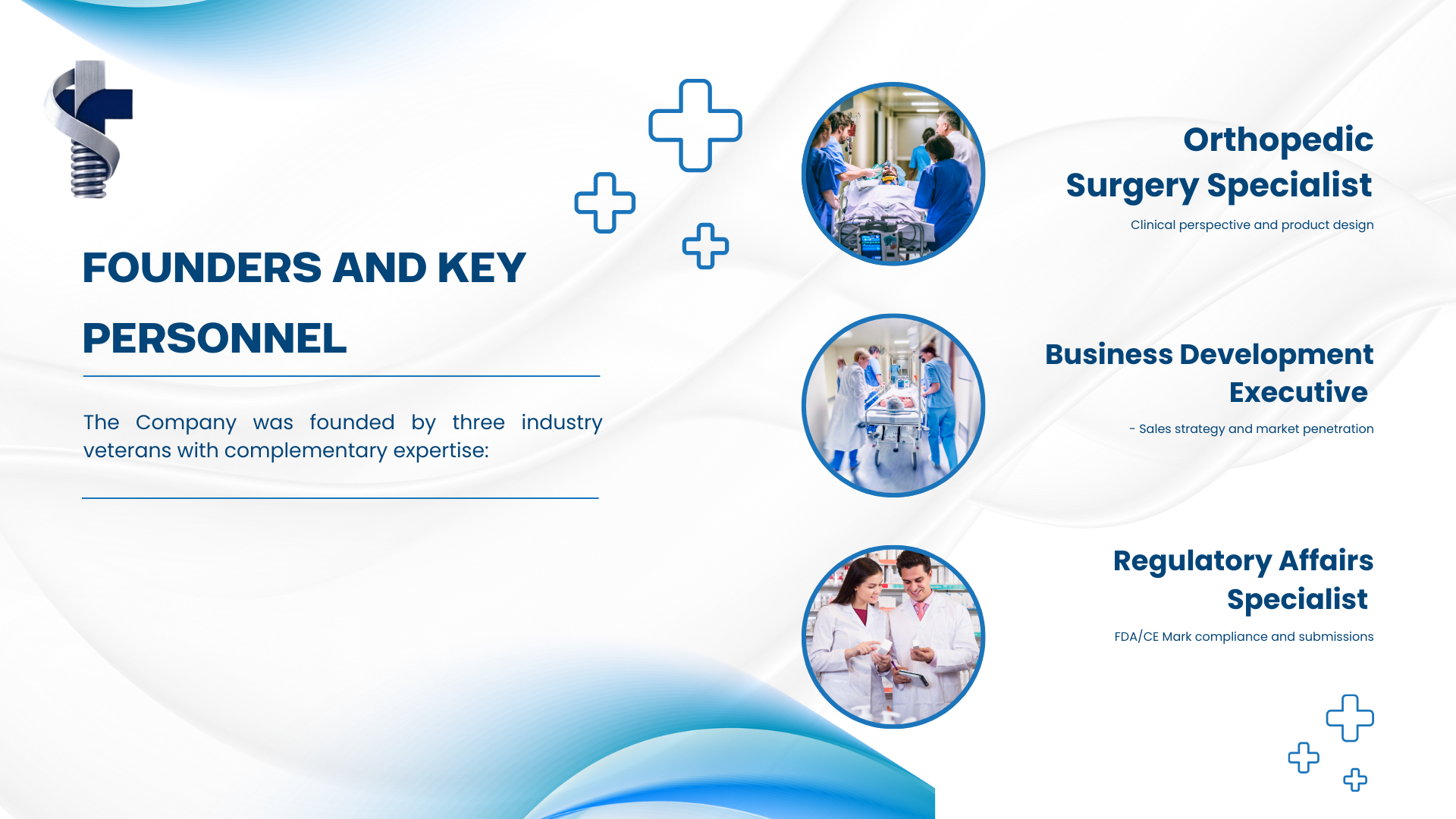 FOUNDERS AND KEY PERSONNEL

The Company was founded by three industry veterans with complementary expertise:

Orthopedic Surgery Specialist

Clinical perspective and product design

Business Development Executive

- Sales strategy and market penetration

Regulatory Affairs Specialist

FDA/CE Mark compliance and submissions